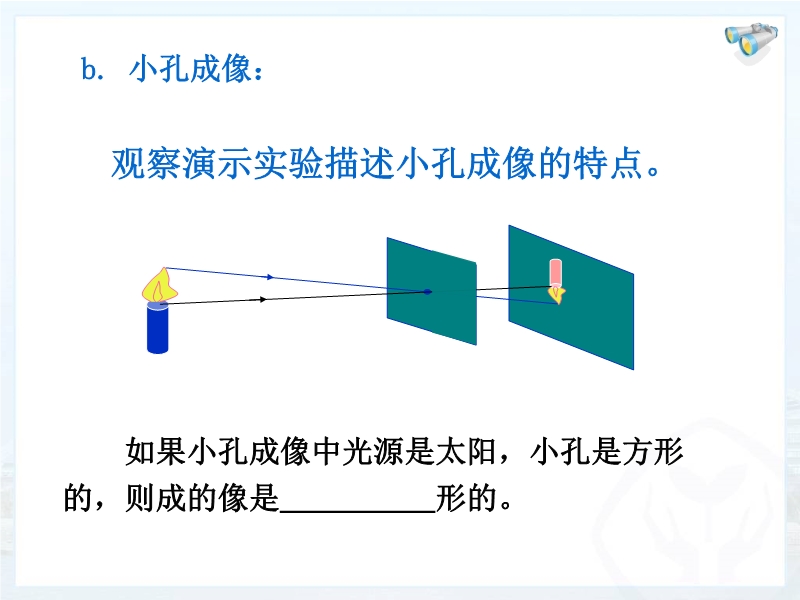 b. 小孔成像：

观察演示实验描述小孔成像的特点。

如果小孔成像中光源是太阳，小孔是方形的，则成的像是__________形的。